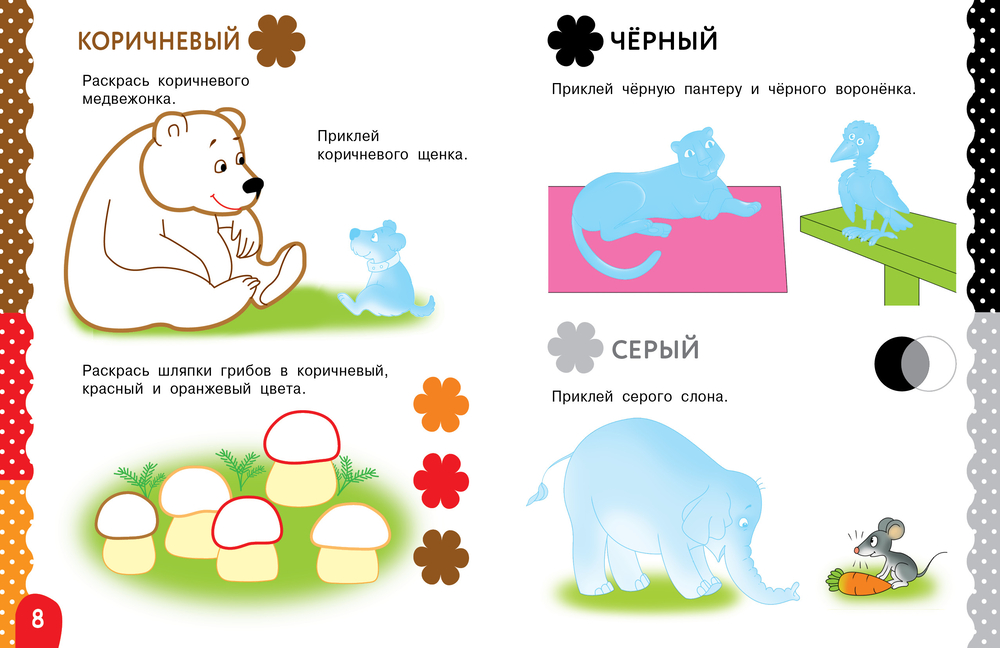 КОРИЧНЕВЫЙ

Раскрась коричневого медвежонка.

Приклей коричневого щенка.

Раскрась шляпки грибов в коричневый, красный и оранжевый цвета.

8

ЧЁРНЫЙ

Приклей чёрную пантеру и чёрного воронёнка.

СЕРЫЙ

Приклей серого слона.